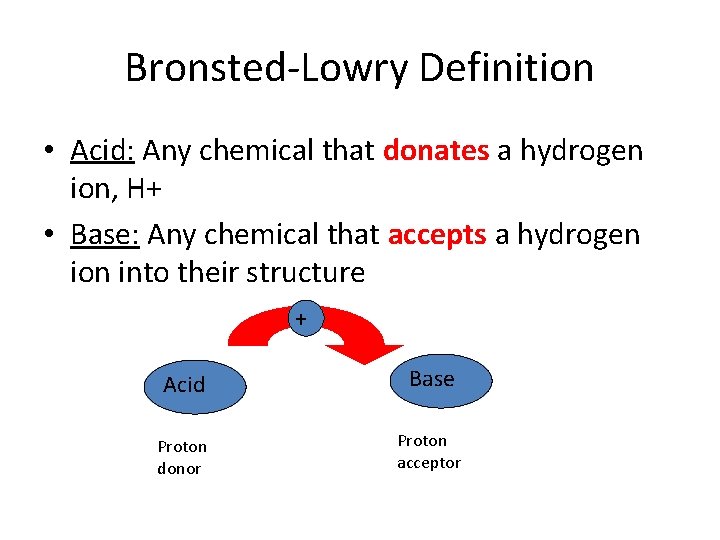 Bronsted-Lowry Definition

• Acid: Any chemical that donates a hydrogen ion, H+

• Base: Any chemical that accepts a hydrogen ion into their structure

+

Acid

Base

Proton donor

Proton acceptor